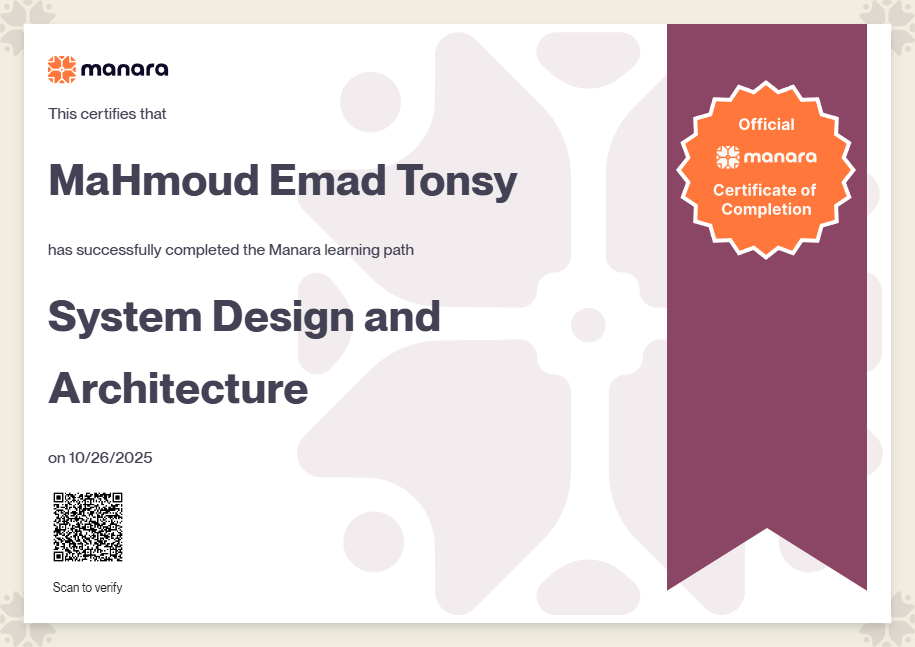 manara

This certifies that

MaHmoud Emad Tonsy

has successfully completed the Manara learning path

System Design and Architecture

on 10/26/2025

Scan to verify

Official
manara
Certificate of Completion